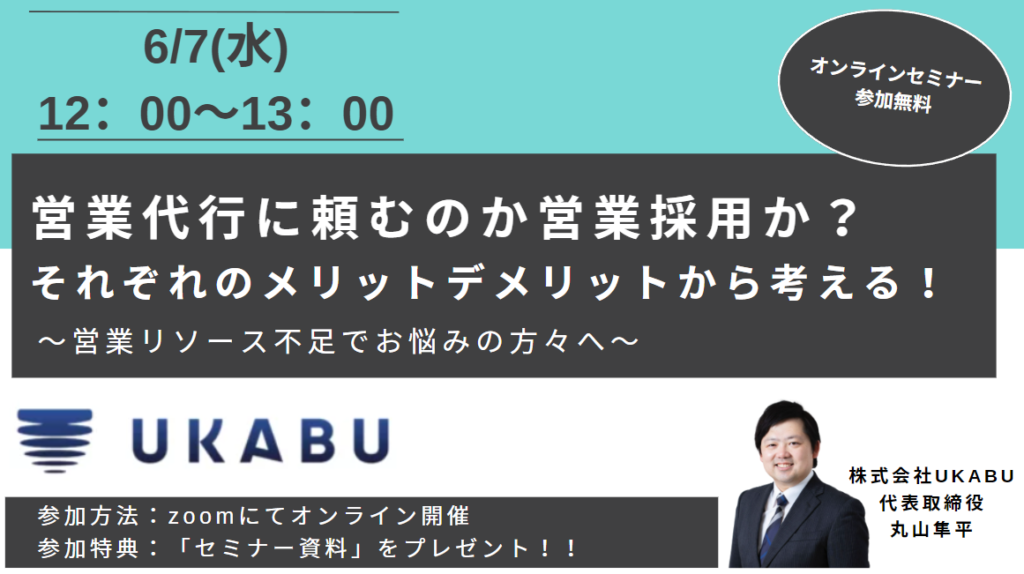 6/7(水)
12：00〜13：00

オンラインセミナー
参加無料

営業代行に頼むのか営業採用か？
それぞれのメリットデメリットから考える！
〜営業リソース不足でお悩みの方々へ〜

UKABU

参加方法：zoomにてオンライン開催
参加特典：「セミナー資料」をプレゼント！！

株式会社UKABU
代表取締役
丸山隼平